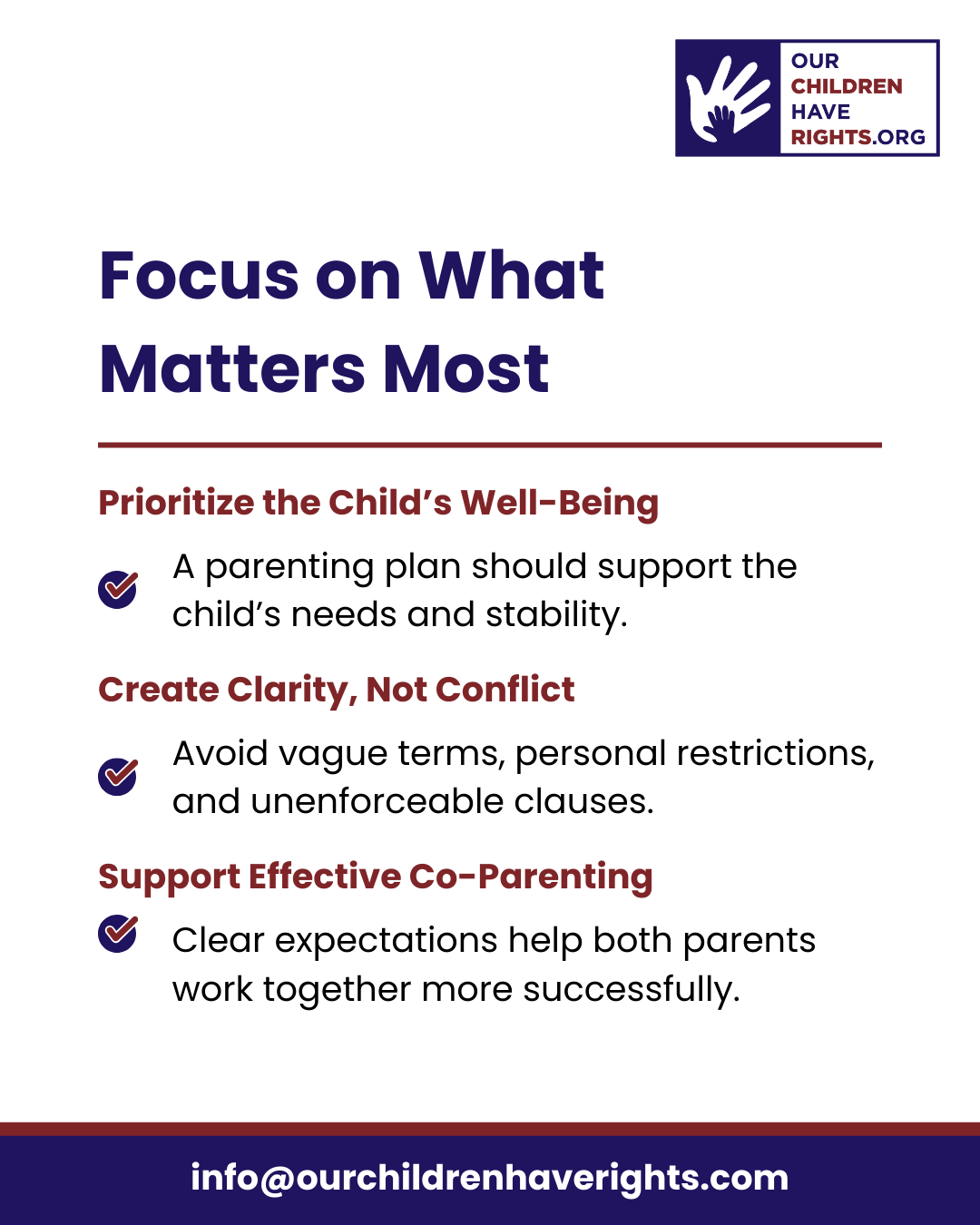 OUR
CHILDREN
HAVE
RIGHTS.ORG

Focus on What Matters Most

Prioritize the Child's Well-Being

A parenting plan should support the child's needs and stability.

Create Clarity, Not Conflict

Avoid vague terms, personal restrictions, and unenforceable clauses.

Support Effective Co-Parenting

Clear expectations help both parents work together more successfully.

info@ourchildrenhaverights.com